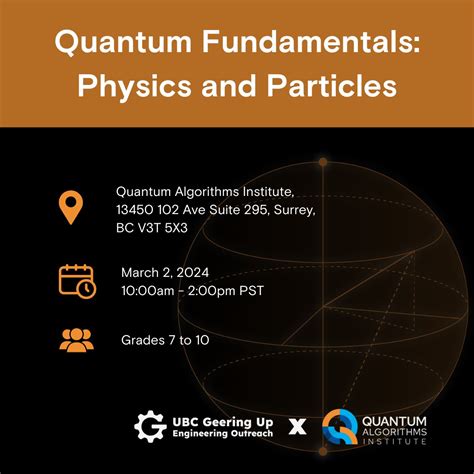 Quantum Fundamentals: Physics and Particles

Quantum Algorithms Institute, 13450 102 Ave Suite 295, Surrey, BC V3T 5X3

March 2, 2024
10:00am - 2:00pm PST

Grades 7 to 10

UBC Geering Up
Engineering Outreach

X

QUANTUM
ALGORITHMS
INSTITUTE